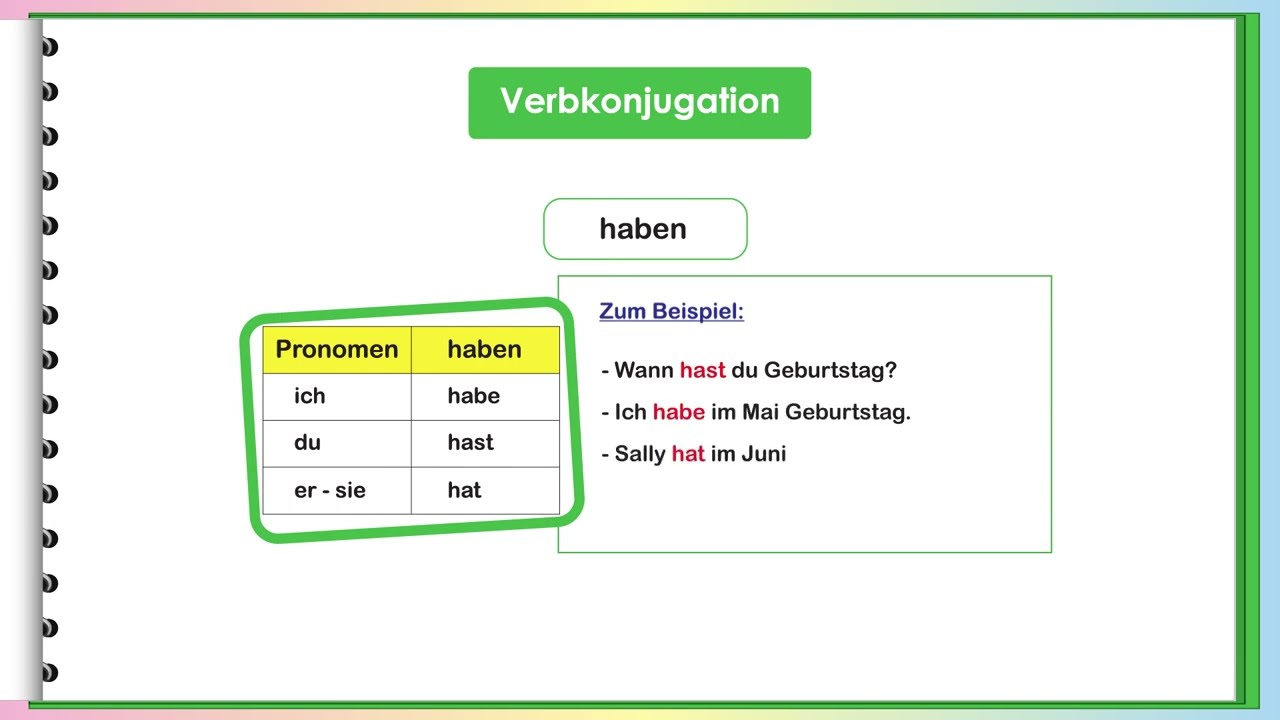 Verbkonjugation

haben

| Pronomen | haben |
|---|---|
| ich | habe |
| du | hast |
| er - sie | hat |

Zum Beispiel:

- Wann hast du Geburtstag?
- Ich habe im Mai Geburtstag.
- Sally hat im Juni